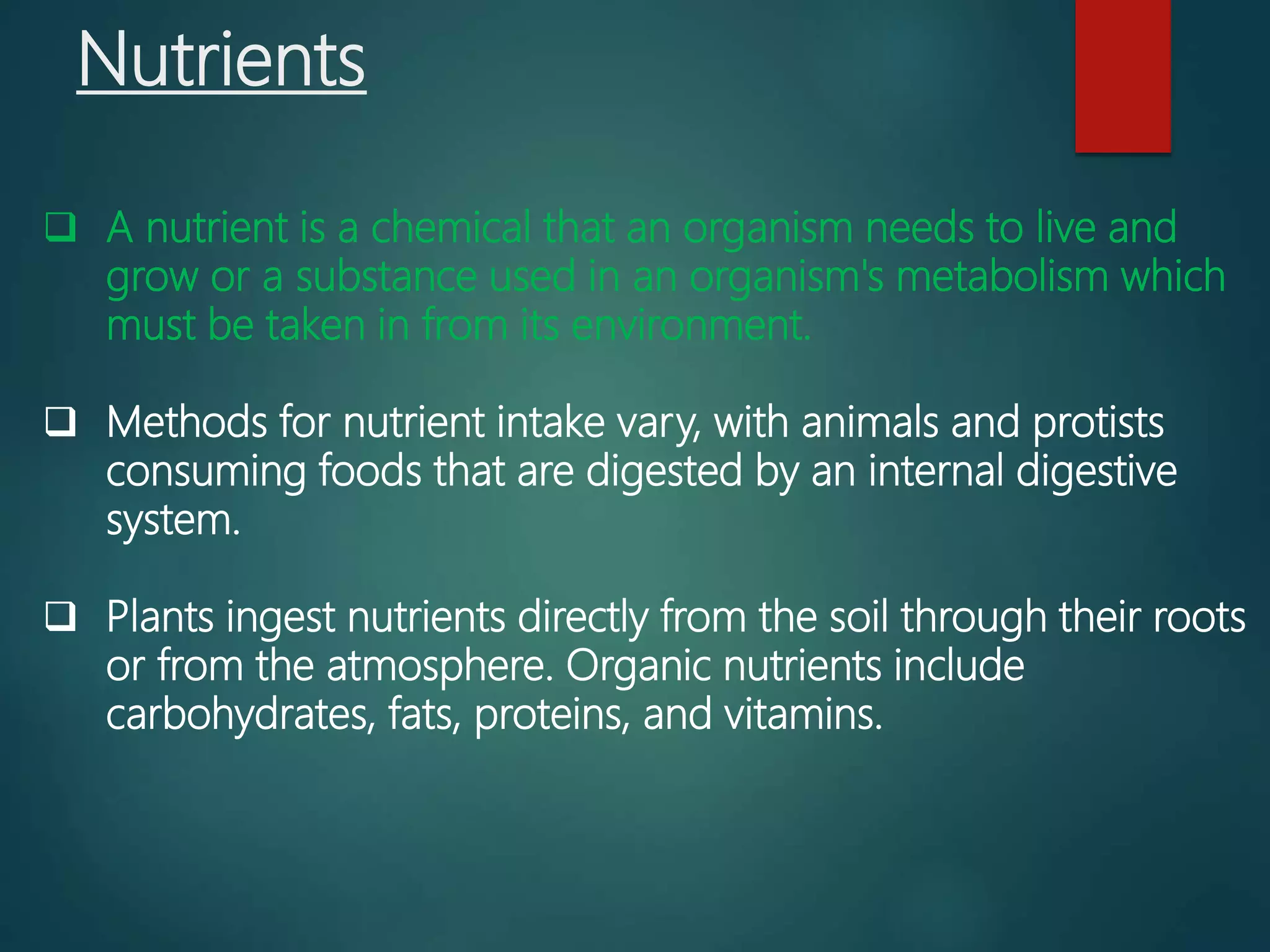 Nutrients

❑ A nutrient is a chemical that an organism needs to live and grow or a substance used in an organism's metabolism which must be taken in from its environment.

❑ Methods for nutrient intake vary, with animals and protists consuming foods that are digested by an internal digestive system.

❑ Plants ingest nutrients directly from the soil through their roots or from the atmosphere. Organic nutrients include carbohydrates, fats, proteins, and vitamins.